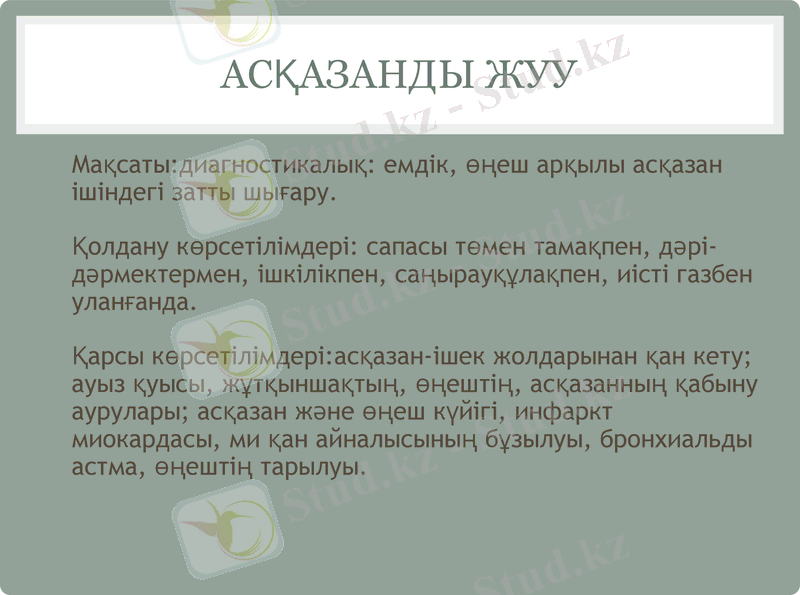 АСҚАЗАНДЫ ЖУУ

Мақсаты:диагностикалық: емдік, өңеш арқылы асқазан ішіндегі затты шығару.

Қолдану көрсетілімдері: сапасы төмен тамақпен, дәрі-дәрмектермен, ішкілікпен, саңырауқұлақпен, иісті газбен уланғанда.

Қарсы көрсетілімдері:асқазан-ішек жолдарынан қан кету; ауыз қуысы, жұтқыншақтың, өңештің, асқазанның қабыну аурулары; асқазан және өңеш күйігі, инфаркт миокардасы, ми қан айналысының бұзылуы, бронхиальды астма, өңештің тарылуы.

Stud.kz - Stud.kz
Stud.kz
Stud.kz
Stud.kz
Stud.kz